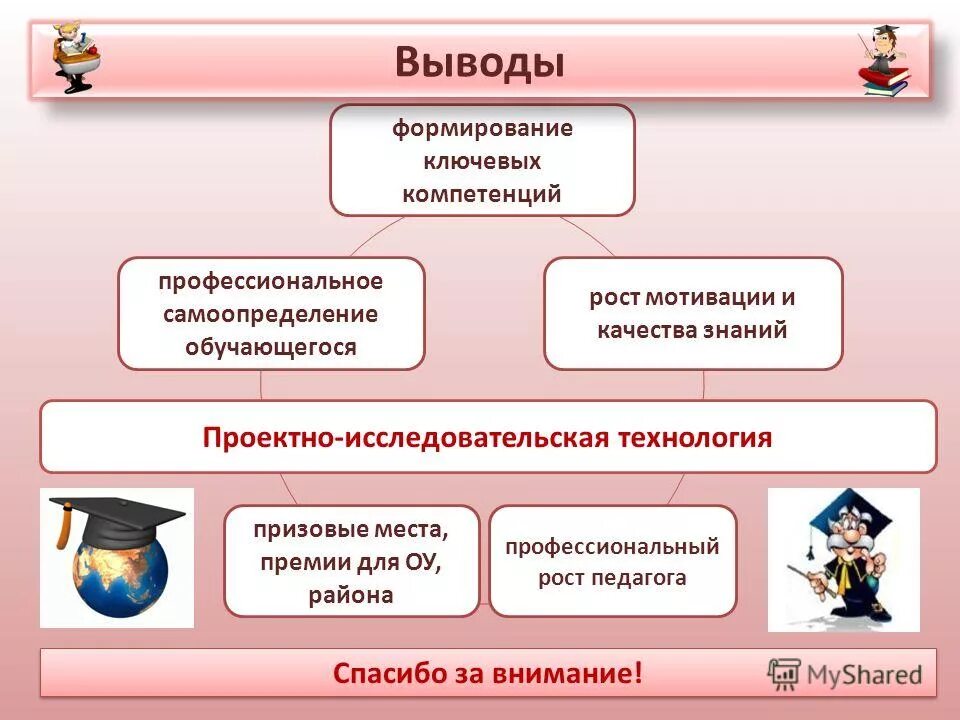 Выводы

формирование ключевых компетенций

профессиональное самоопределение обучающегося

рост мотивации и качества знаний

Проектно-исследовательская технология

призовые места, премии для ОУ, района

профессиональный рост педагога

Спасибо за внимание!

MyShared